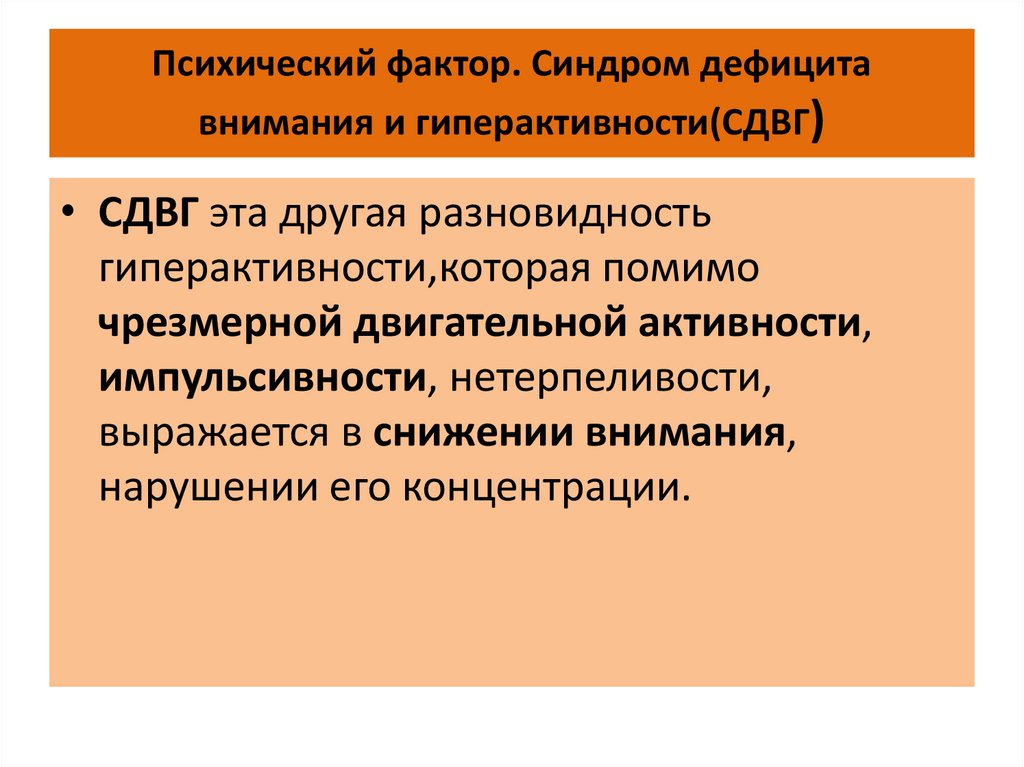 Психический фактор. Синдром дефицита внимания и гиперактивности(СДВГ)

• СДВГ эта другая разновидность гиперактивности,которая помимо чрезмерной двигательной активности, импульсивности, нетерпеливости, выражается в снижении внимания, нарушении его концентрации.